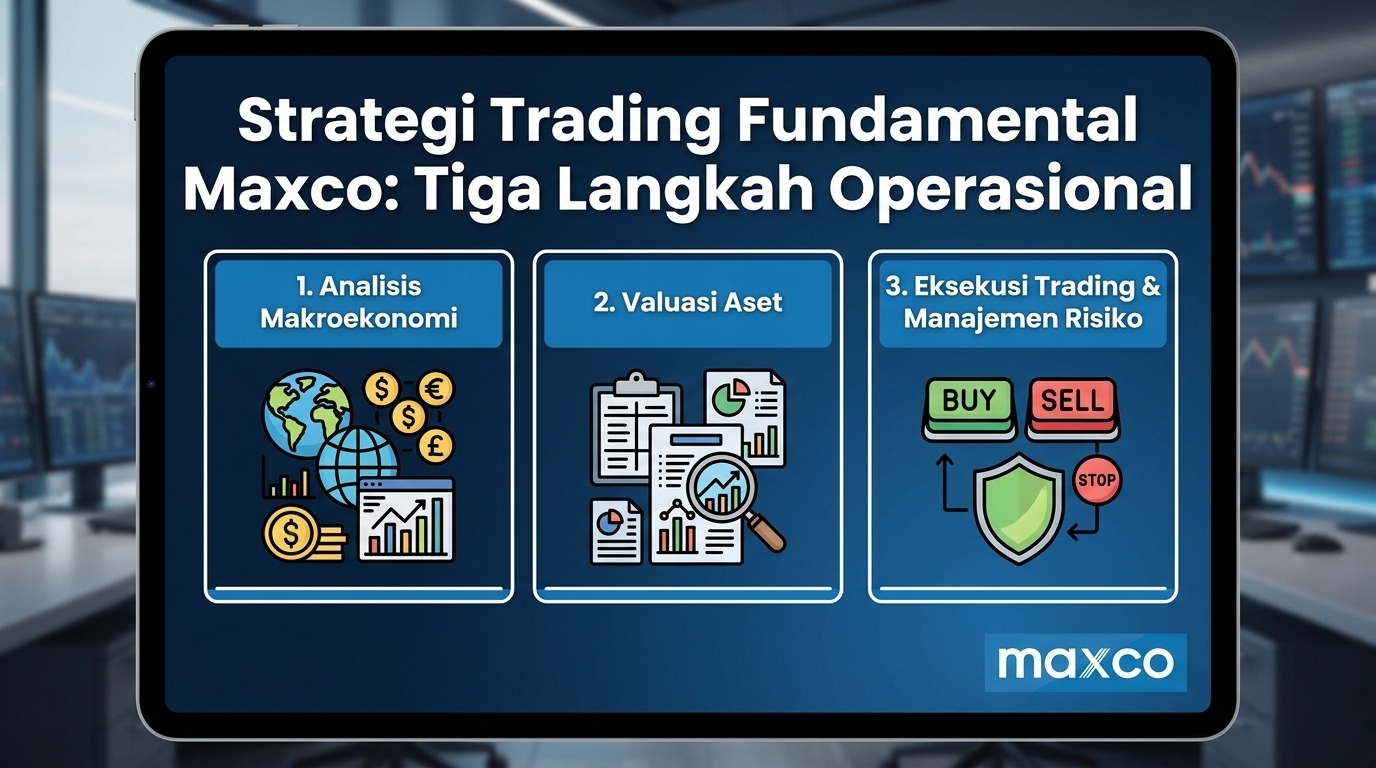 Strategi Trading Fundamental Maxco: Tiga Langkah Operasional

1. Analisis Makroekonomi

$ € $ £ $

2. Valuasi Aset

3. Eksekusi Trading & Manajemen Risiko

BUY SELL

STOP

maxco